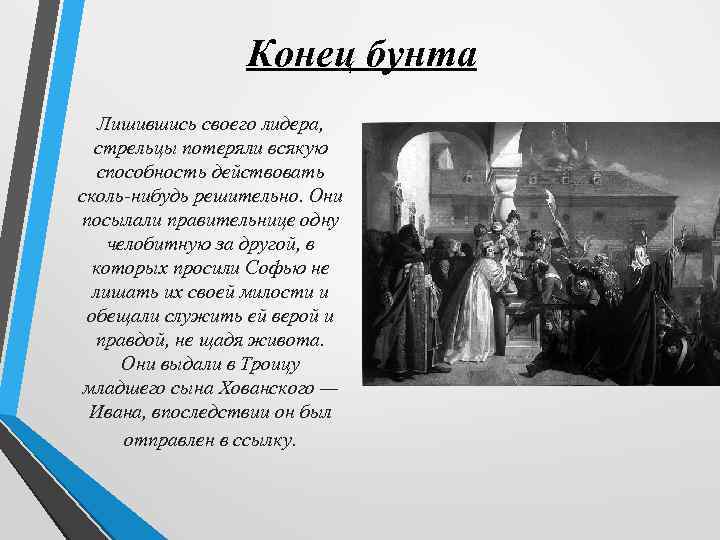 Конец бунта

Лишившись своего лидера, стрельцы потеряли всякую способность действовать сколь-нибудь решительно. Они посылали правительнице одну челобитную за другой, в которых просили Софью не лишать их своей милости и обещали служить ей верой и правдой, не щадя живота. Они выдали в Троицу младшего сына Хованского — Ивана, впоследствии он был отправлен в ссылку.